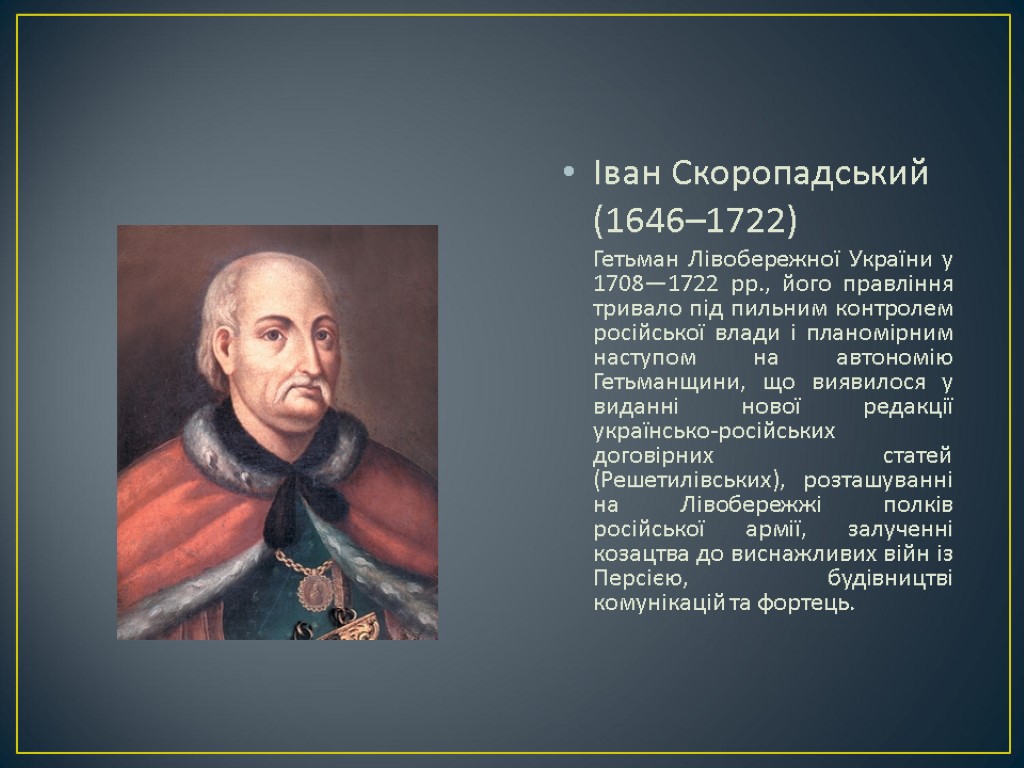 • Іван Скоропадський (1646–1722)

Гетьман Лівобережної України у 1708—1722 рр., його правління тривало під пильним контролем російської влади і планомірним наступом на автономію Гетьманщини, що виявилося у виданні нової редакції українсько-російських договірних статей (Решетилівських), розташуванні на Лівобережжі полків російської армії, залученні козацтва до виснажливих війн із Персією, будівництві комунікацій та фортець.